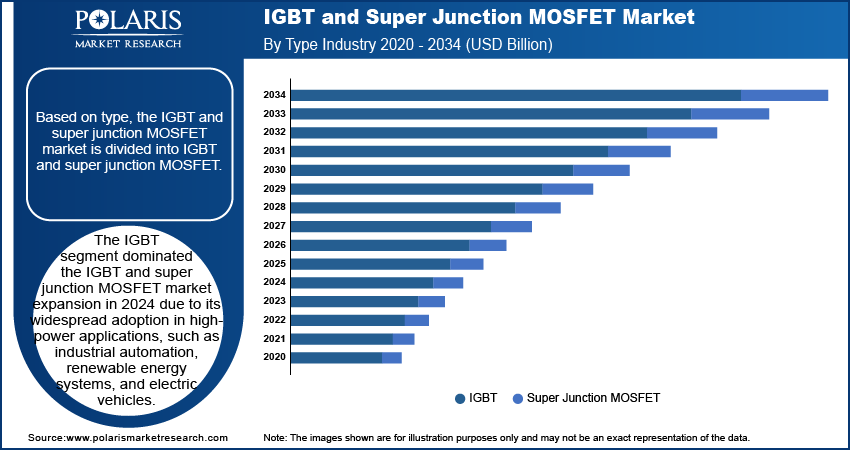 POLARIS
MARKET RESEARCH

IGBT and Super Junction MOSFET Market
By Type Industry 2020 - 2034 (USD Billion)

Based on type, the IGBT and super junction MOSFET market is divided into IGBT and super junction MOSFET.

The IGBT segment dominated the IGBT and super junction MOSFET market expansion in 2024 due to its widespread adoption in high-power applications, such as industrial automation, renewable energy systems, and electric vehicles.

2034
2033
2032
2031
2030
2029
2028
2027
2026
2025
2024
2023
2022
2021
2020

IGBT
Super Junction MOSFET

Source:www.polarismarketresearch.com

Note: The images shown are for illustration purposes only and may not be an exact representation of the data.